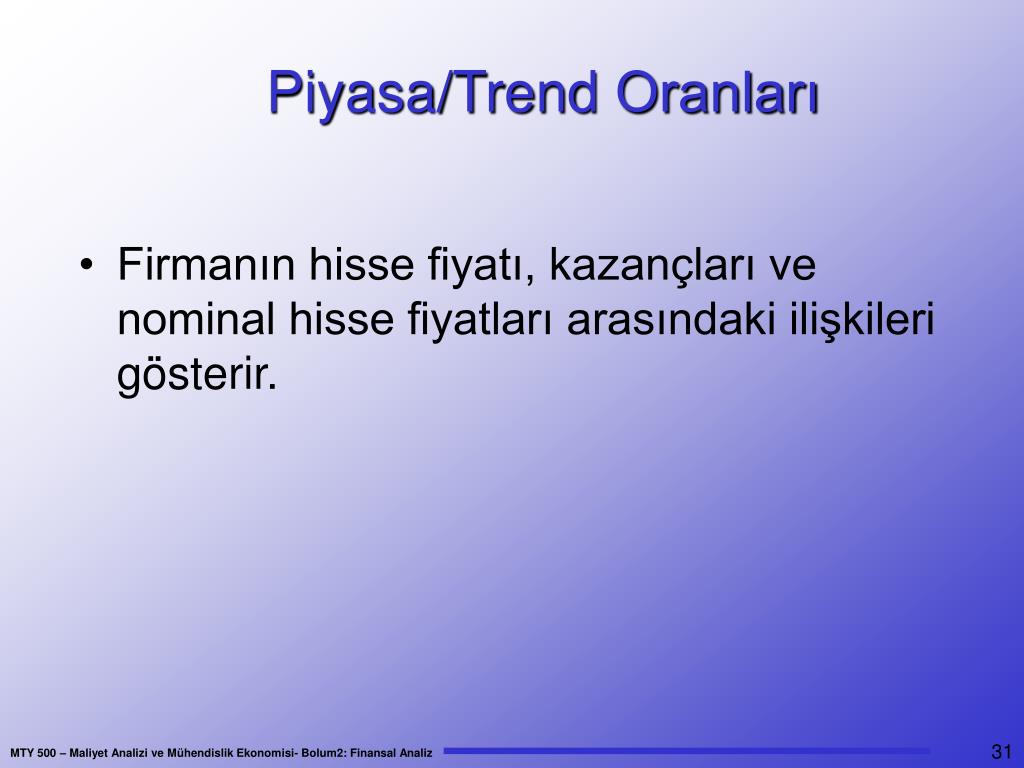 Piyasa/Trend Oranları

• Firmanın hisse fiyatı, kazançları ve nominal hisse fiyatları arasındaki ilişkileri gösterir.

MTY 500 – Maliyet Analizi ve Mühendislik Ekonomisi- Bolum2: Finansal Analiz

31